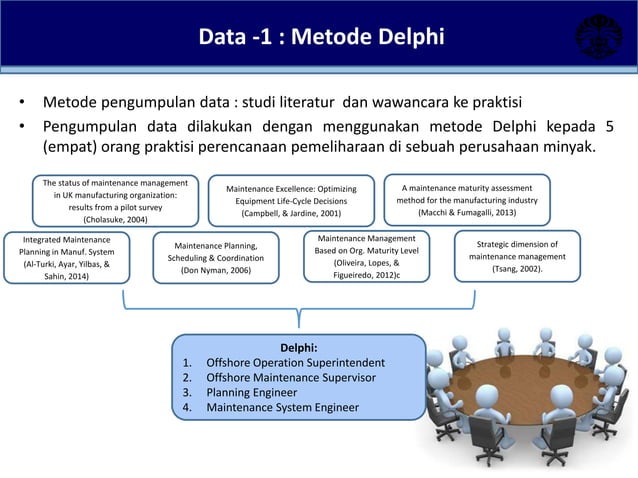 Data -1 : Metode Delphi

• Metode pengumpulan data : studi literatur dan wawancara ke praktisi
• Pengumpulan data dilakukan dengan menggunakan metode Delphi kepada 5 (empat) orang praktisi perencanaan pemeliharaan di sebuah perusahaan minyak.

The status of maintenance management in UK manufacturing organization: results from a pilot survey (Cholasuke, 2004)

Maintenance Excellence: Optimizing Equipment Life-Cycle Decisions (Campbell, & Jardine, 2001)

A maintenance maturity assessment method for the manufacturing industry (Macchi & Fumagalli, 2013)

Integrated Maintenance Planning in Manuf. System (Al-Turki, Ayar, Yilbas, & Sahin, 2014)

Maintenance Planning, Scheduling & Coordination (Don Nyman, 2006)

Maintenance Management Based on Org. Maturity Level (Oliveira, Lopes, & Figueiredo, 2012)c

Strategic dimension of maintenance management (Tsang, 2002).

Delphi:
1. Offshore Operation Superintendent
2. Offshore Maintenance Supervisor
3. Planning Engineer
4. Maintenance System Engineer